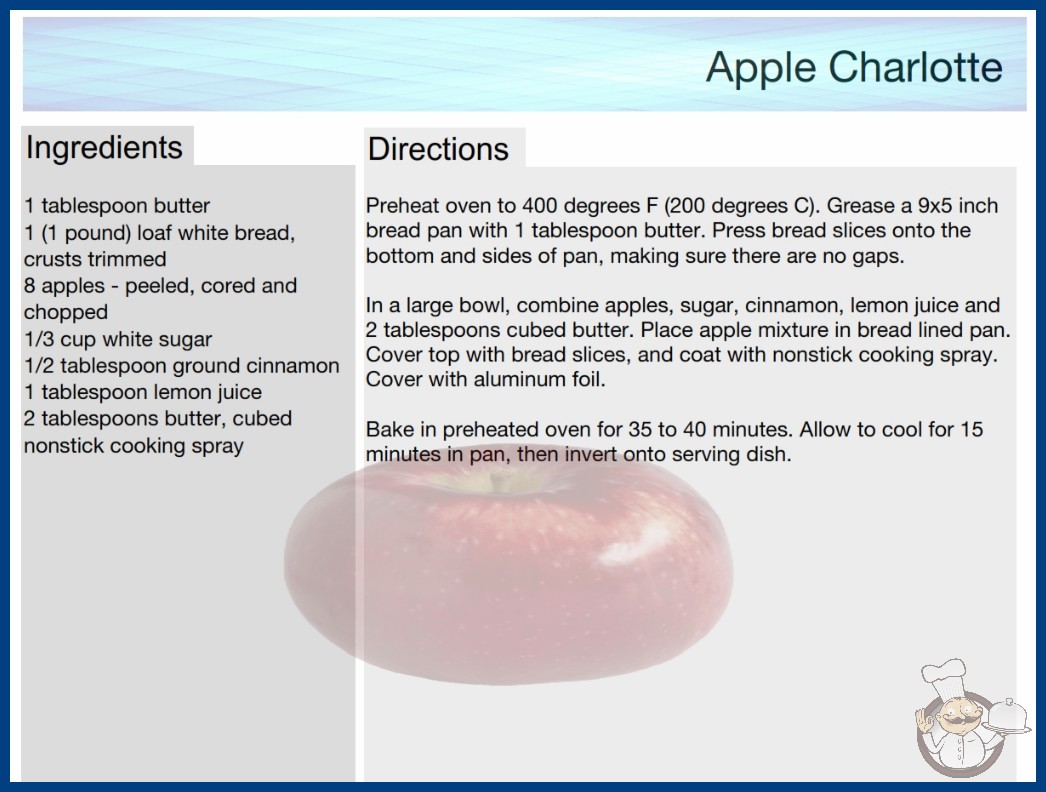 Apple Charlotte

Ingredients

1 tablespoon butter
1 (1 pound) loaf white bread, crusts trimmed
8 apples - peeled, cored and chopped
1/3 cup white sugar
1/2 tablespoon ground cinnamon
1 tablespoon lemon juice
2 tablespoons butter, cubed
nonstick cooking spray

Directions

Preheat oven to 400 degrees F (200 degrees C). Grease a 9x5 inch bread pan with 1 tablespoon butter. Press bread slices onto the bottom and sides of pan, making sure there are no gaps.

In a large bowl, combine apples, sugar, cinnamon, lemon juice and 2 tablespoons cubed butter. Place apple mixture in bread lined pan. Cover top with bread slices, and coat with nonstick cooking spray. Cover with aluminum foil.

Bake in preheated oven for 35 to 40 minutes. Allow to cool for 15 minutes in pan, then invert onto serving dish.